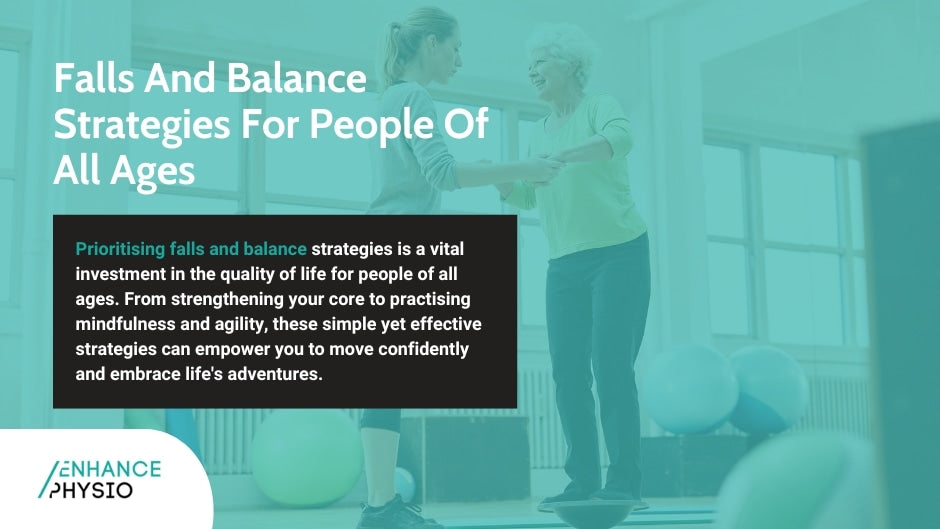 Falls And Balance Strategies For People Of All Ages

Prioritising falls and balance strategies is a vital investment in the quality of life for people of all ages. From strengthening your core to practising mindfulness and agility, these simple yet effective strategies can empower you to move confidently and embrace life's adventures.

ENHANCE PHYSIO